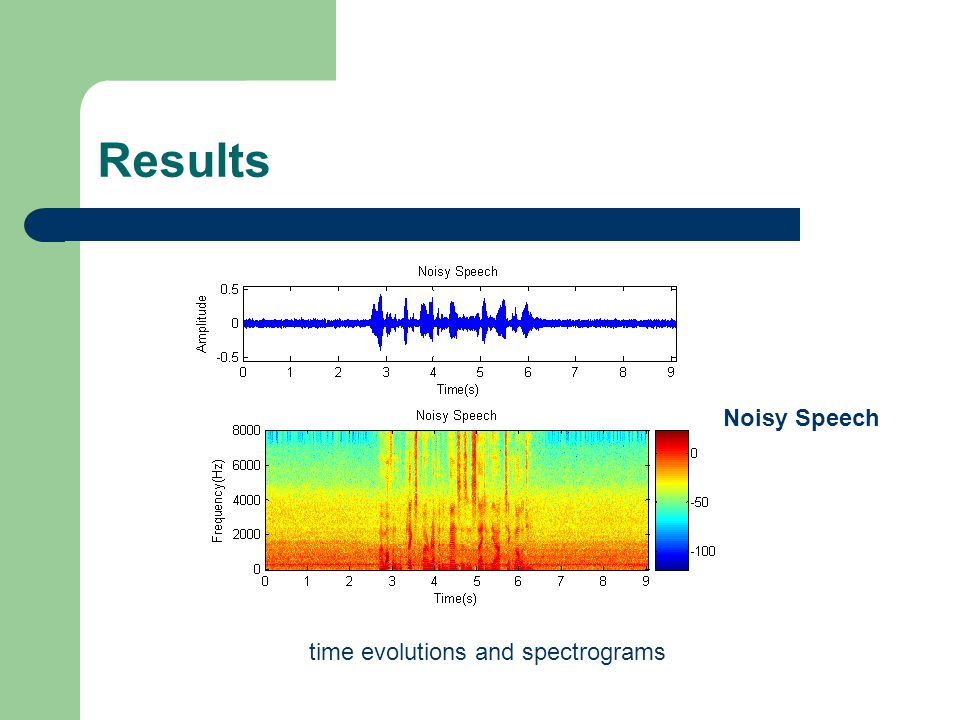 Results

Noisy Speech

Amplitude

0.5
0
-0.5

0 1 2 3 4 5 6 7 8 9

Time(s)

Noisy Speech

Frequency(Hz)

8000
6000
4000
2000
0

0 1 2 3 4 5 6 7 8 9

Time(s)

0
-50
-100

Noisy Speech

time evolutions and spectrograms